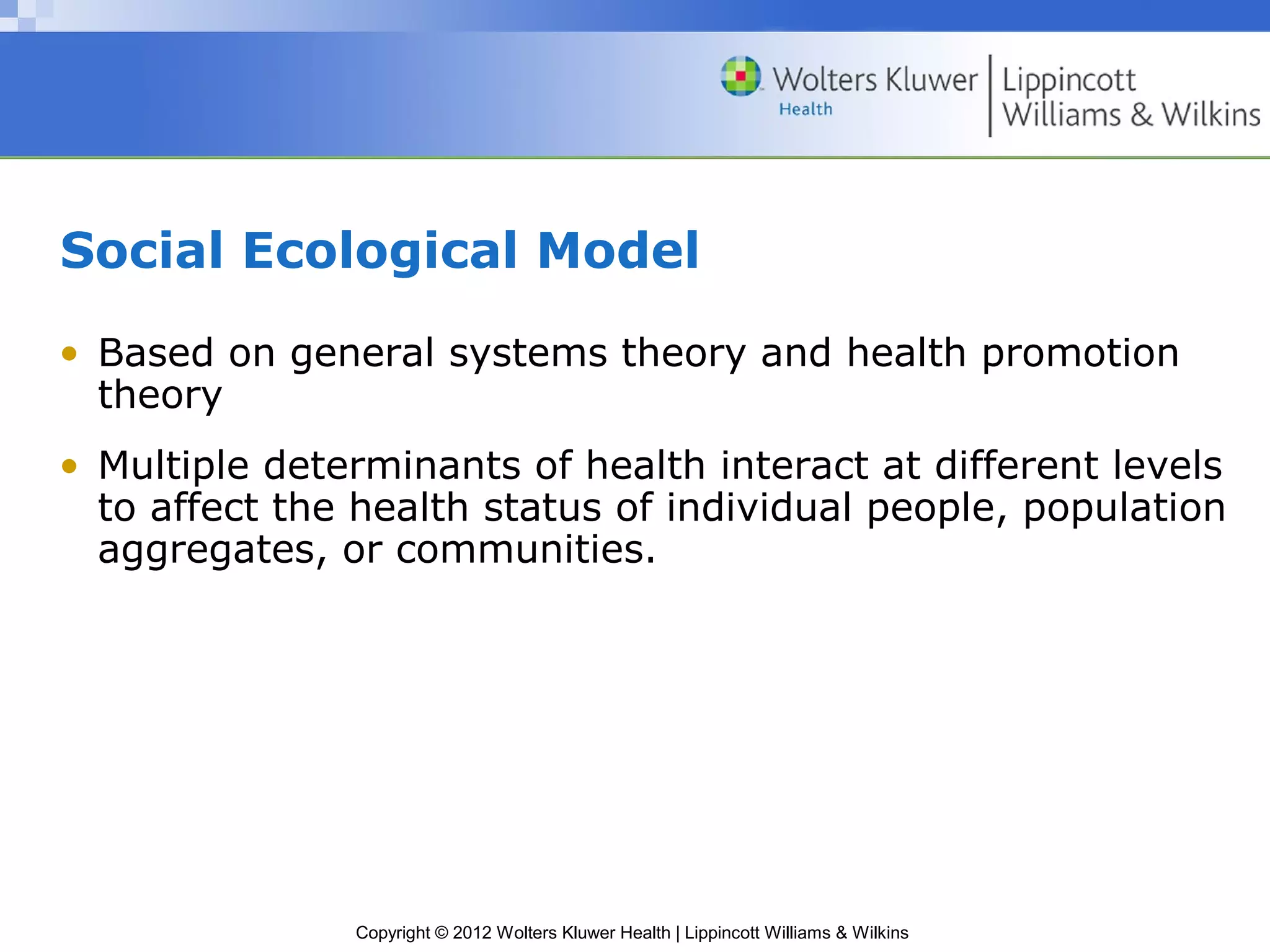 Wolters Kluwer Health | Lippincott Williams & Wilkins

Social Ecological Model

• Based on general systems theory and health promotion theory

• Multiple determinants of health interact at different levels to affect the health status of individual people, population aggregates, or communities.

Copyright © 2012 Wolters Kluwer Health | Lippincott Williams & Wilkins